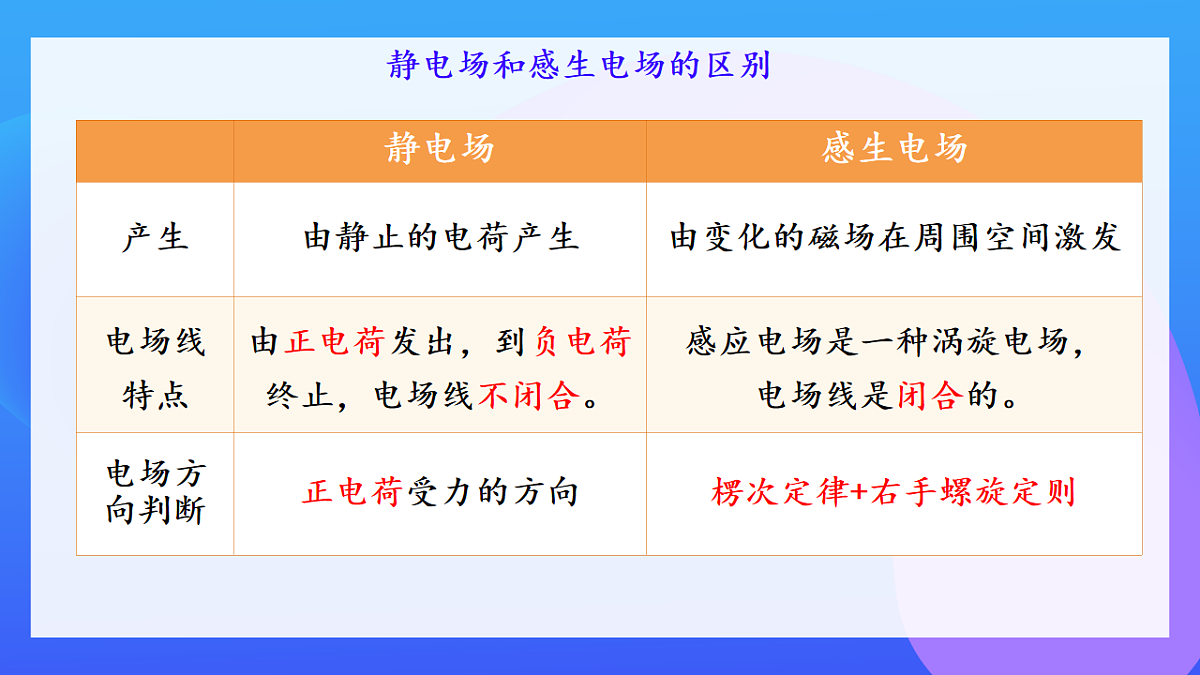 静电场和感生电场的区别

| | 静电场 | 感生电场 |
|---|---|---|
| 产生 | 由静止的电荷产生 | 由变化的磁场在周围空间激发 |
| 电场线特点 | 由正电荷发出，到负电荷终止，电场线不闭合。 | 感应电场是一种涡旋电场，电场线是闭合的。 |
| 电场方向判断 | 正电荷受力的方向 | 楞次定律+右手螺旋定则 |